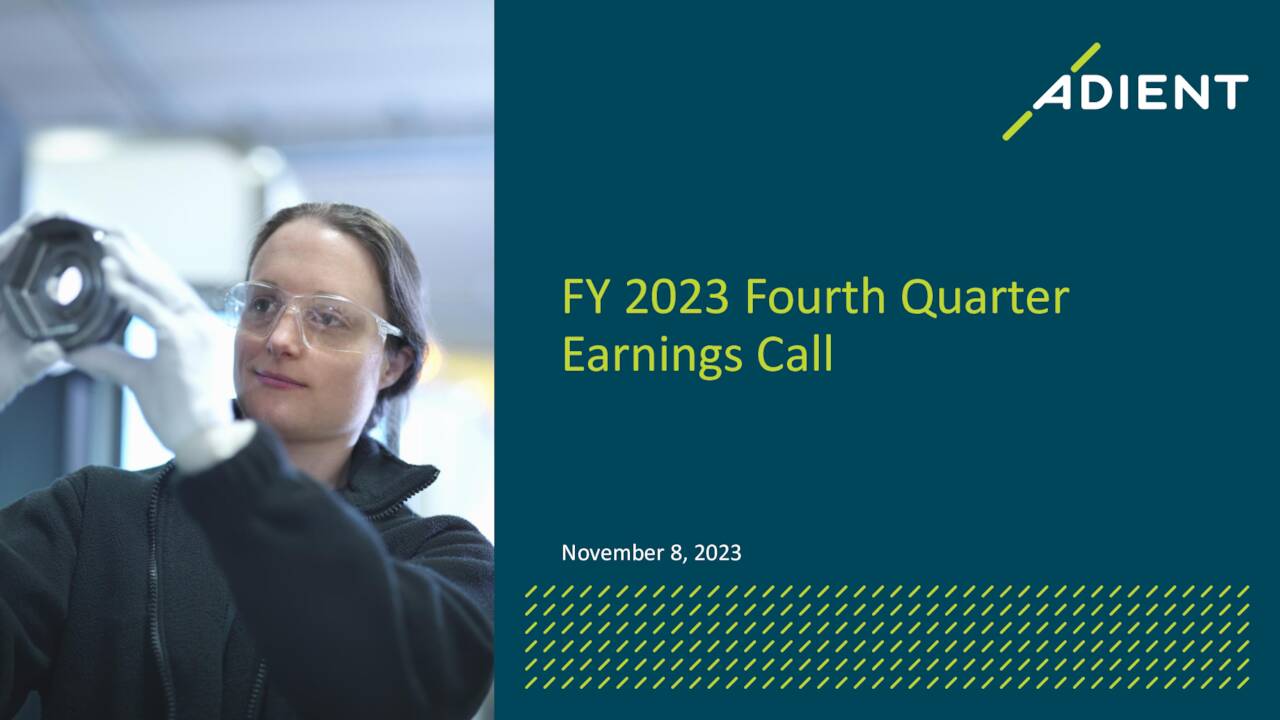 ADIENT

FY 2023 Fourth Quarter Earnings Call

November 8, 2023